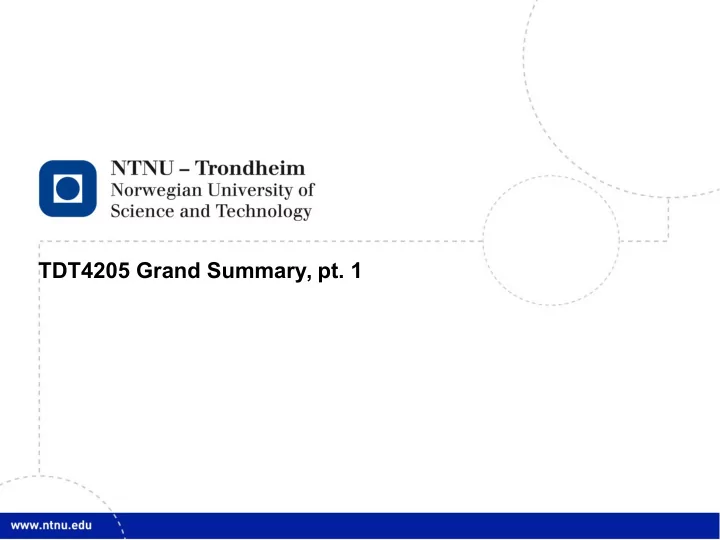 NTNU – Trondheim
Norwegian University of
Science and Technology

TDT4205 Grand Summary, pt. 1

www.ntnu.edu